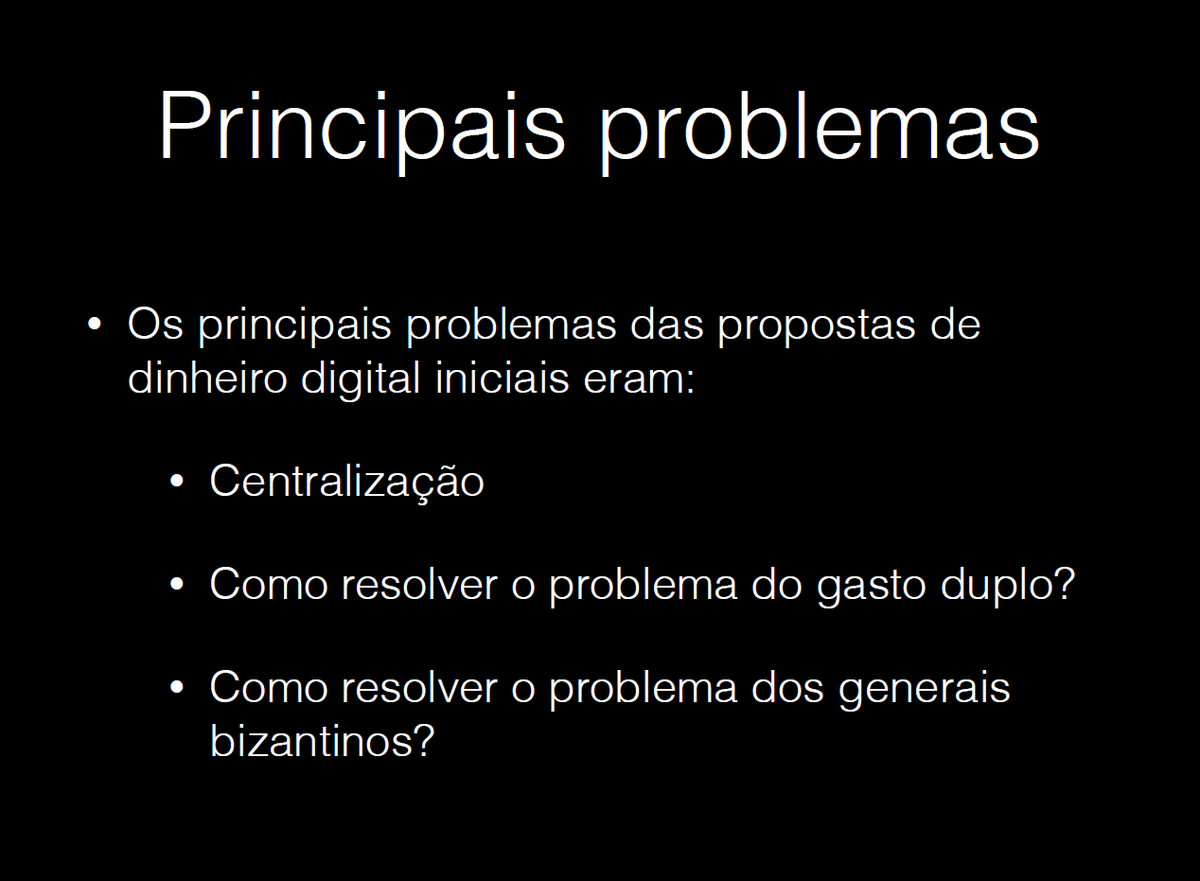 Principais problemas

• Os principais problemas das propostas de dinheiro digital iniciais eram:

• Centralização

• Como resolver o problema do gasto duplo?

• Como resolver o problema dos generais bizantinos?